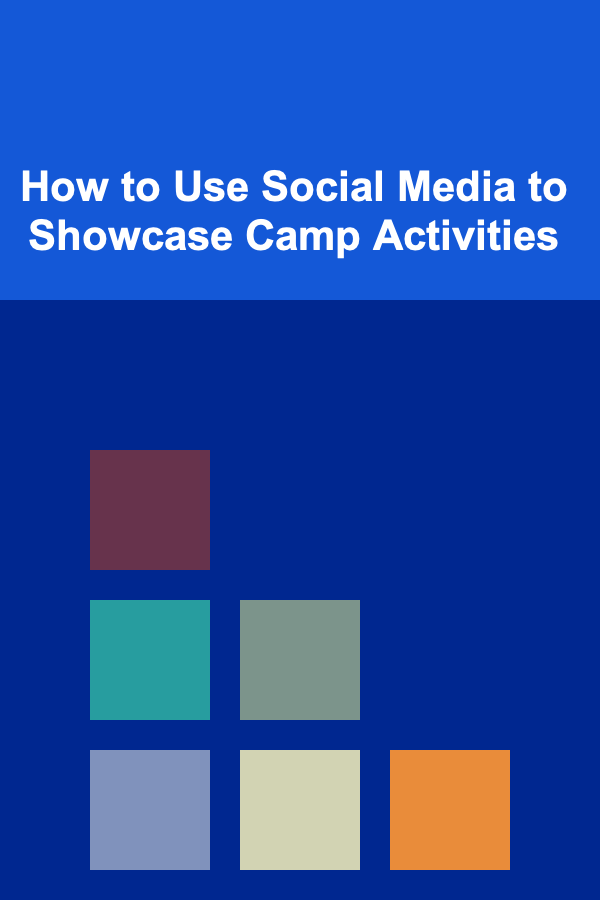 How to Use Social Media to Showcase Camp Activities